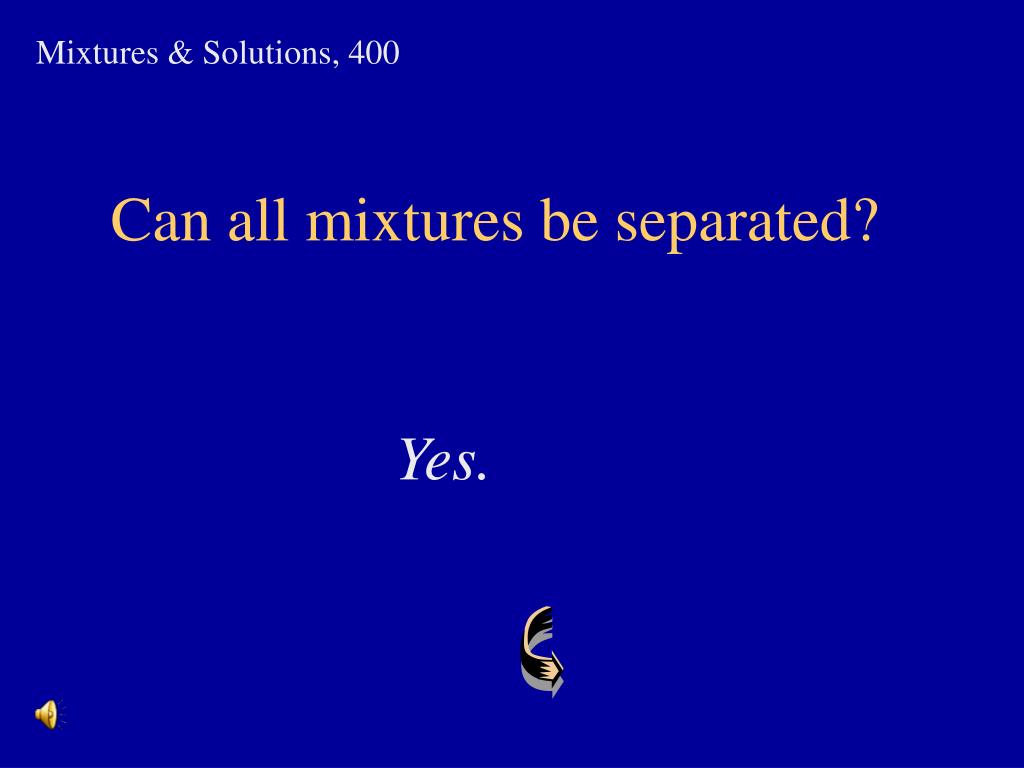 Mixtures & Solutions, 400

Can all mixtures be separated?

Yes.